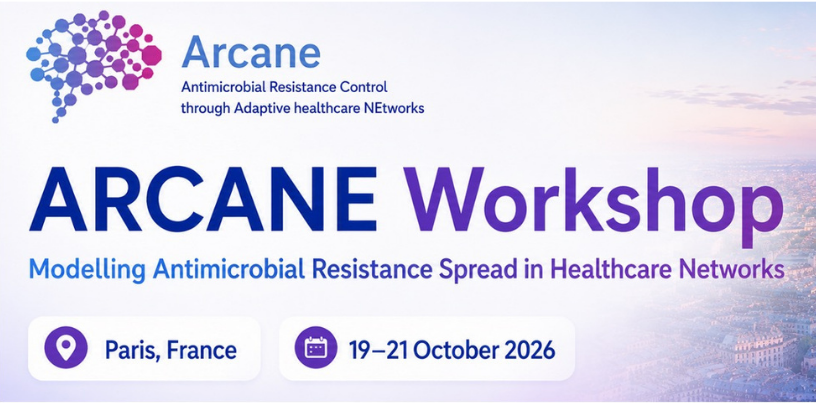 Arcane
Antimicrobial Resistance Control through Adaptive healthcare NEtworks

ARCANE Workshop

Modelling Antimicrobial Resistance Spread in Healthcare Networks

Paris, France

19–21 October 2026